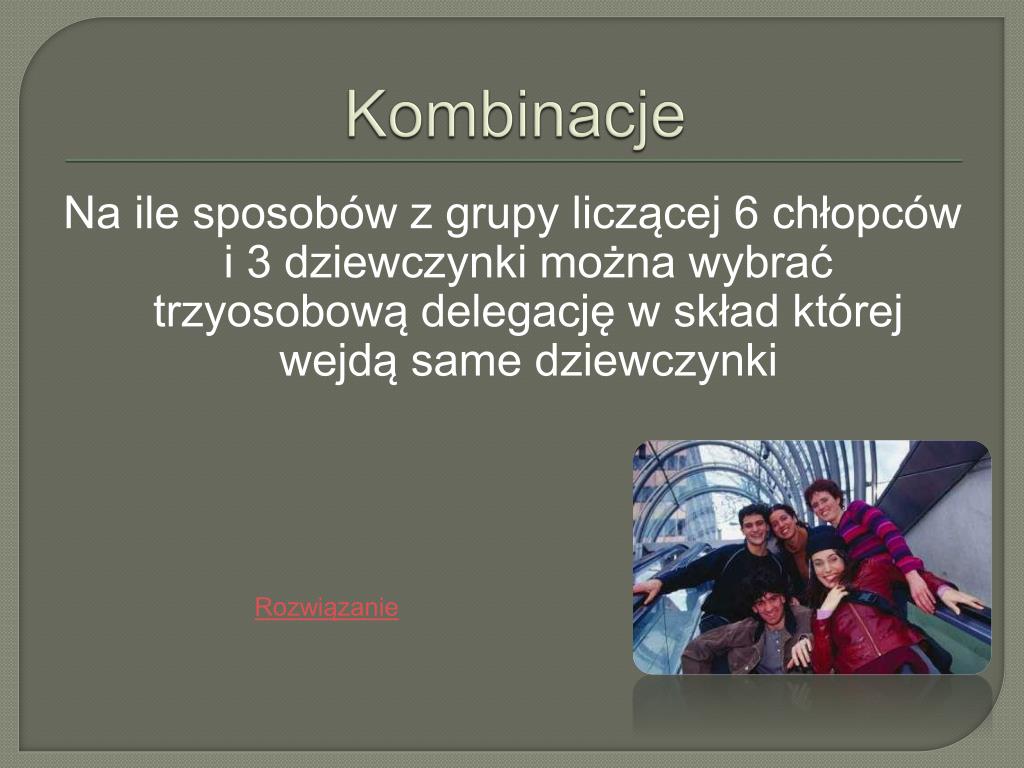 Kombinacje

Na ile sposobów z grupy liczącej 6 chłopców i 3 dziewczynki można wybrać trzyosobową delegację w skład której wejdą same dziewczynki

Rozwiązanie